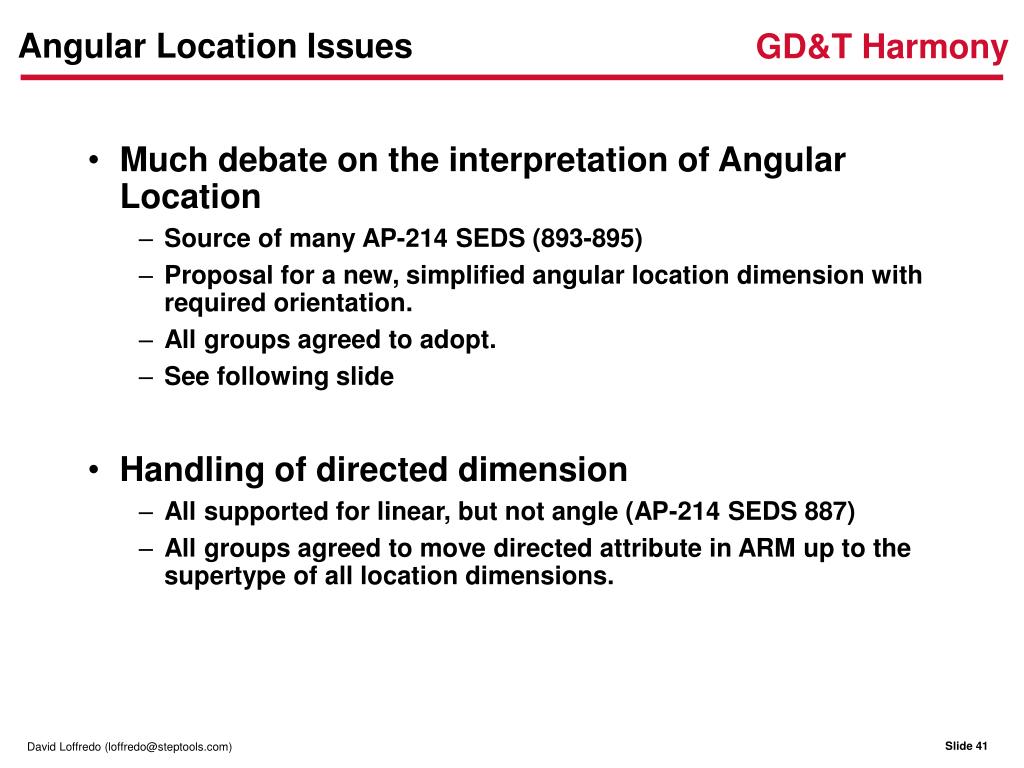 Angular Location Issues

GD&T Harmony

• Much debate on the interpretation of Angular Location

– Source of many AP-214 SEDS (893-895)

– Proposal for a new, simplified angular location dimension with required orientation.

– All groups agreed to adopt.

– See following slide

• Handling of directed dimension

– All supported for linear, but not angle (AP-214 SEDS 887)

– All groups agreed to move directed attribute in ARM up to the supertype of all location dimensions.

David Loffredo (loffredo@steptools.com)

Slide 41